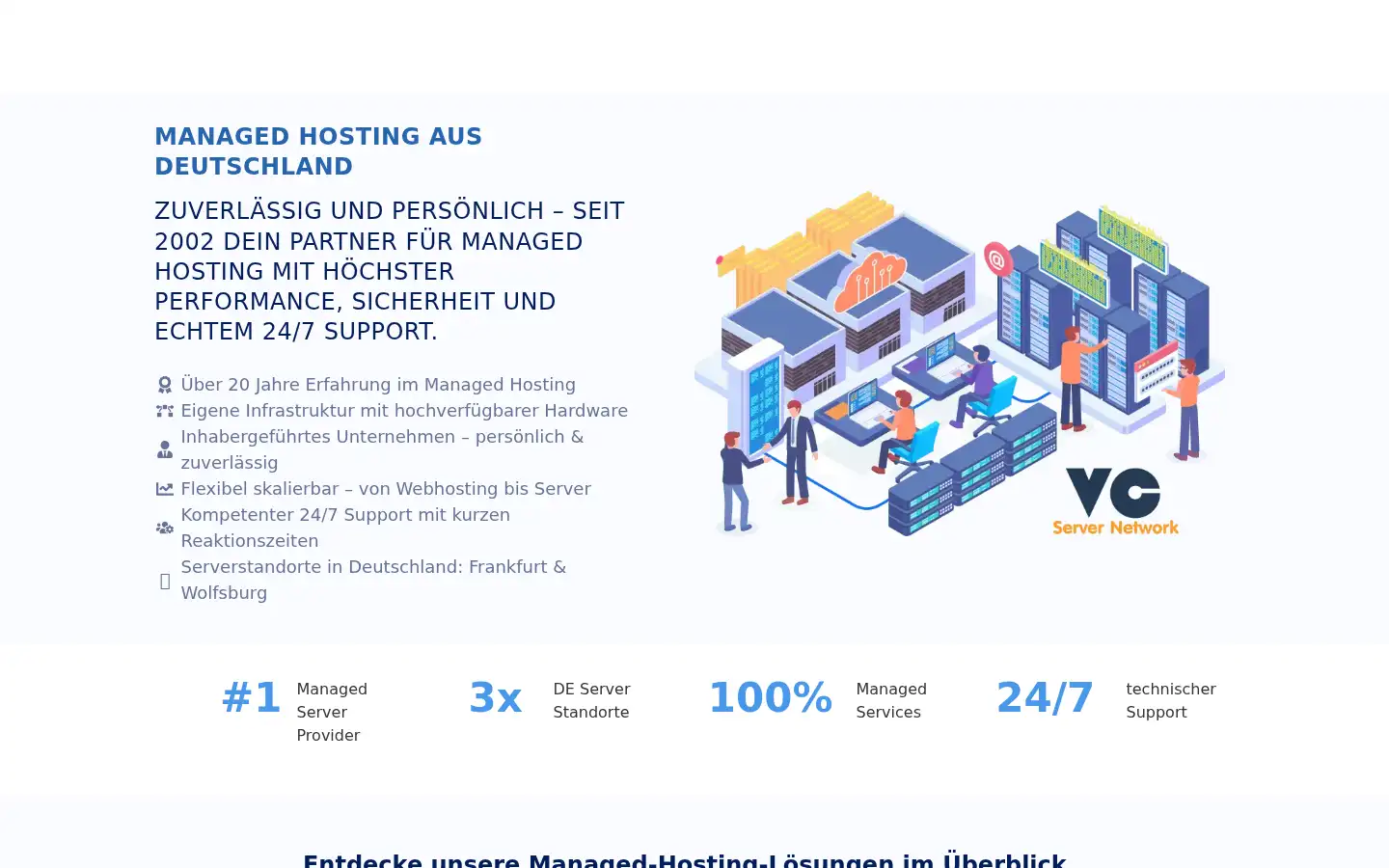 MANAGED HOSTING AUS DEUTSCHLAND

ZUVERLÄSSIG UND PERSÖNLICH – SEIT 2002 DEIN PARTNER FÜR MANAGED HOSTING MIT HÖCHSTER PERFORMANCE, SICHERHEIT UND ECHTEM 24/7 SUPPORT.

Über 20 Jahre Erfahrung im Managed Hosting
Eigene Infrastruktur mit hochverfügbarer Hardware
Inhabergeführtes Unternehmen – persönlich & zuverlässig
Flexibel skalierbar – von Webhosting bis Server
Kompetenter 24/7 Support mit kurzen Reaktionszeiten
Serverstandorte in Deutschland: Frankfurt & Wolfsburg

VC Server Network

#1 Managed Server Provider

3x DE Server Standorte

100% Managed Services

24/7 technischer Support

Entdecke unsere Managed-Hosting-Lösungen im Überblick